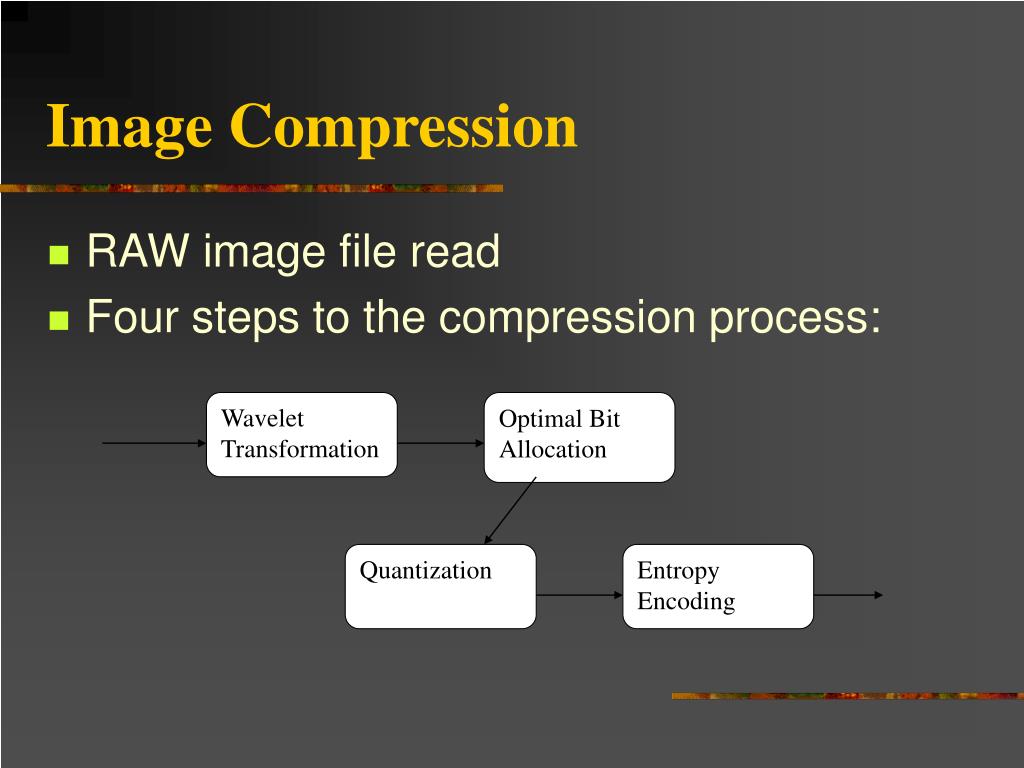 Image Compression

RAW image file read

Four steps to the compression process:

Wavelet Transformation

Optimal Bit Allocation

Quantization

Entropy Encoding